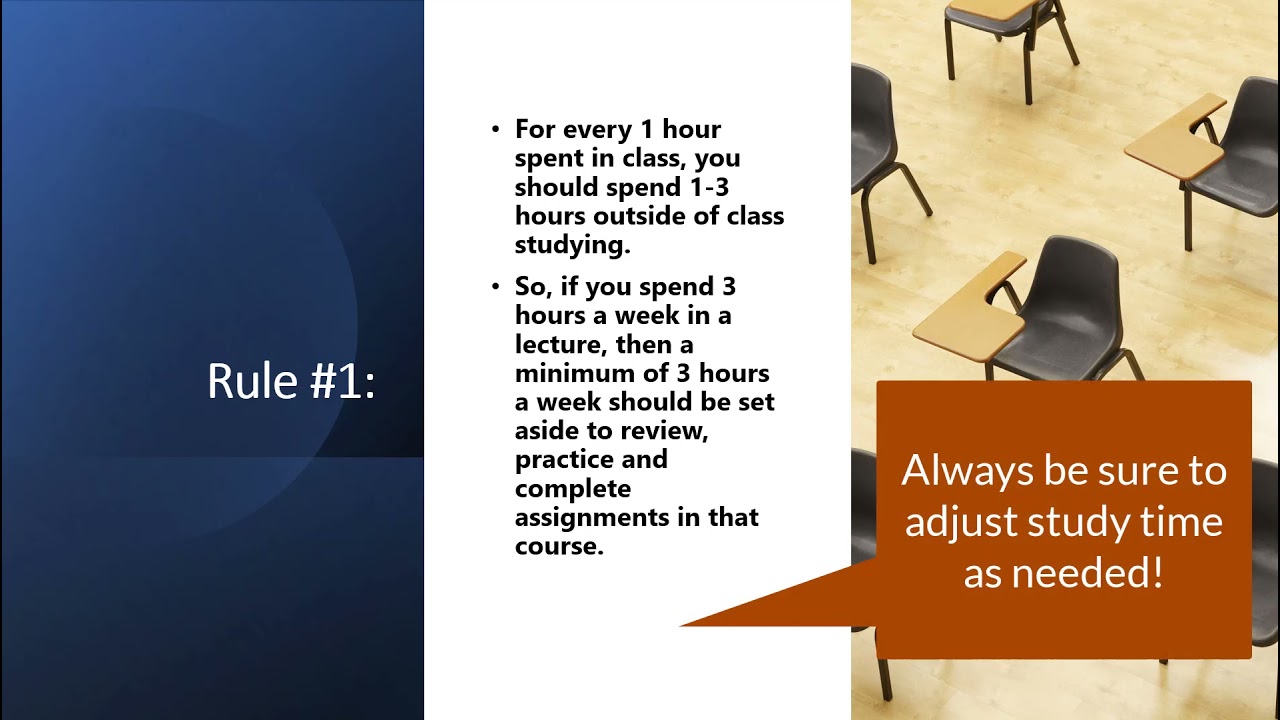 Rule #1:

• For every 1 hour spent in class, you should spend 1-3 hours outside of class studying.

• So, if you spend 3 hours a week in a lecture, then a minimum of 3 hours a week should be set aside to review, practice and complete assignments in that course.

Always be sure to adjust study time as needed!